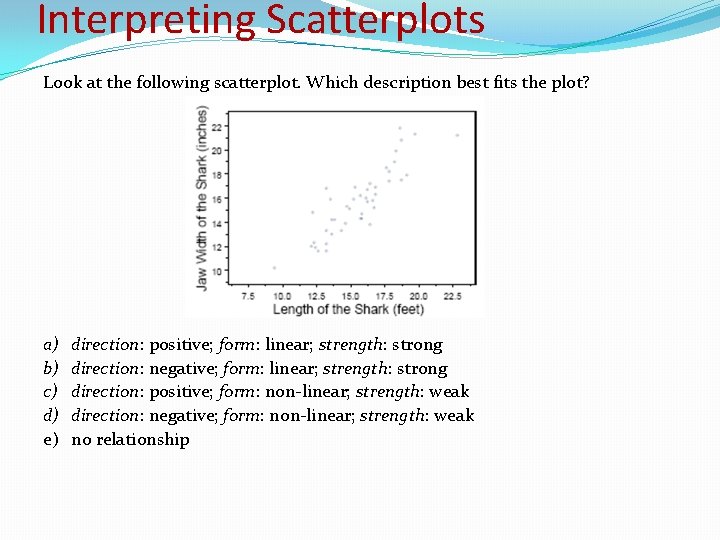 Interpreting Scatterplots

Look at the following scatterplot. Which description best fits the plot?

Jaw Width of the Shark (inches)

22
20
18
16
14
12
10

7.5 10.0 12.5 15.0 17.5 20.0 22.5

Length of the Shark (feet)

a) direction: positive; form: linear; strength: strong
b) direction: negative; form: linear; strength: strong
c) direction: positive; form: non-linear; strength: weak
d) direction: negative; form: non-linear; strength: weak
e) no relationship